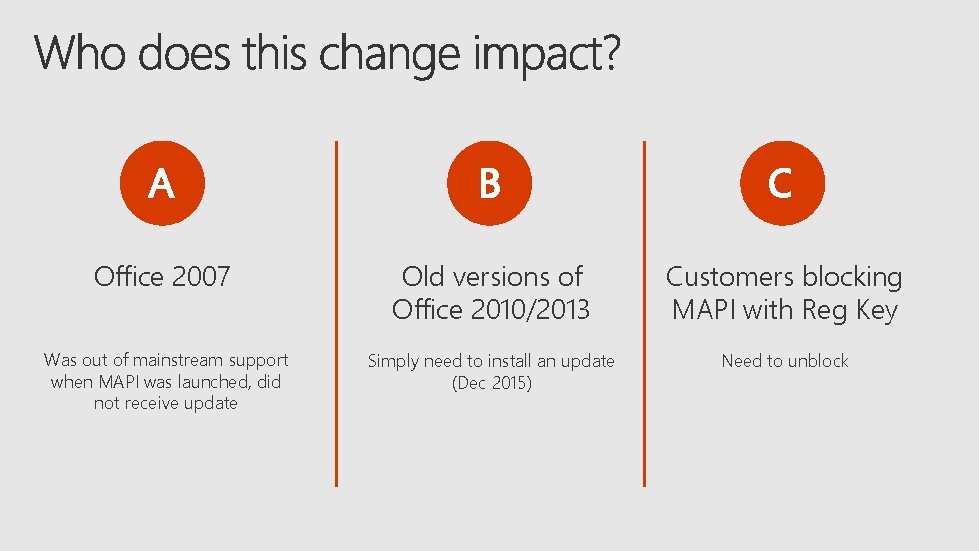 Who does this change impact?

A

Office 2007

Was out of mainstream support when MAPI was launched, did not receive update

B

Old versions of Office 2010/2013

Simply need to install an update (Dec 2015)

C

Customers blocking MAPI with Reg Key

Need to unblock